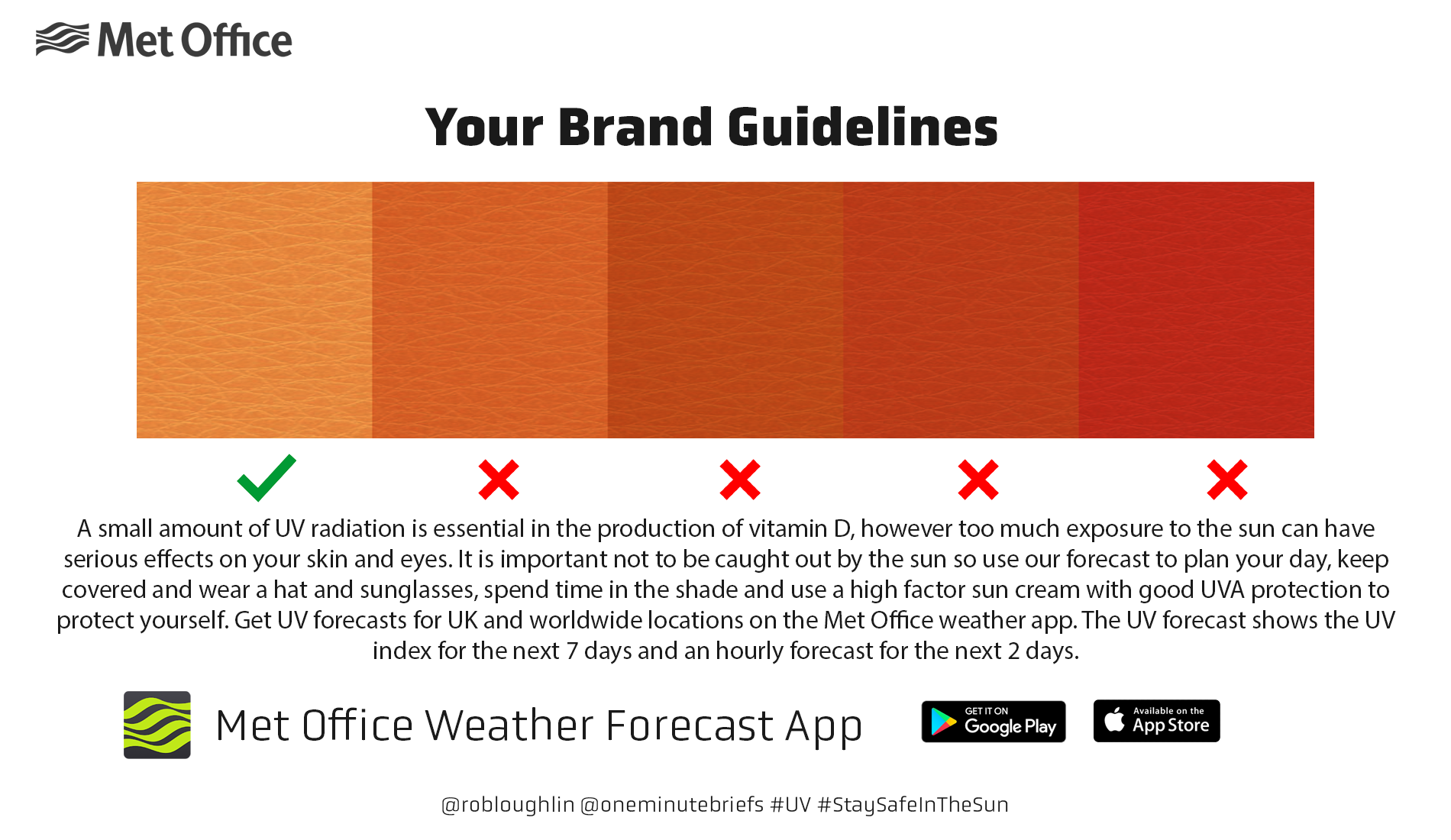 Met Office

Your Brand Guidelines

A small amount of UV radiation is essential in the production of vitamin D, however too much exposure to the sun can have serious effects on your skin and eyes. It is important not to be caught out by the sun so use our forecast to plan your day, keep covered and wear a hat and sunglasses, spend time in the shade and use a high factor sun cream with good UVA protection to protect yourself. Get UV forecasts for UK and worldwide locations on the Met Office weather app. The UV forecast shows the UV index for the next 7 days and an hourly forecast for the next 2 days.

Met Office Weather Forecast App

GET IT ON Google Play

Available on the App Store

@robloughlin @oneminutebriefs #UV #StaySafeInTheSun